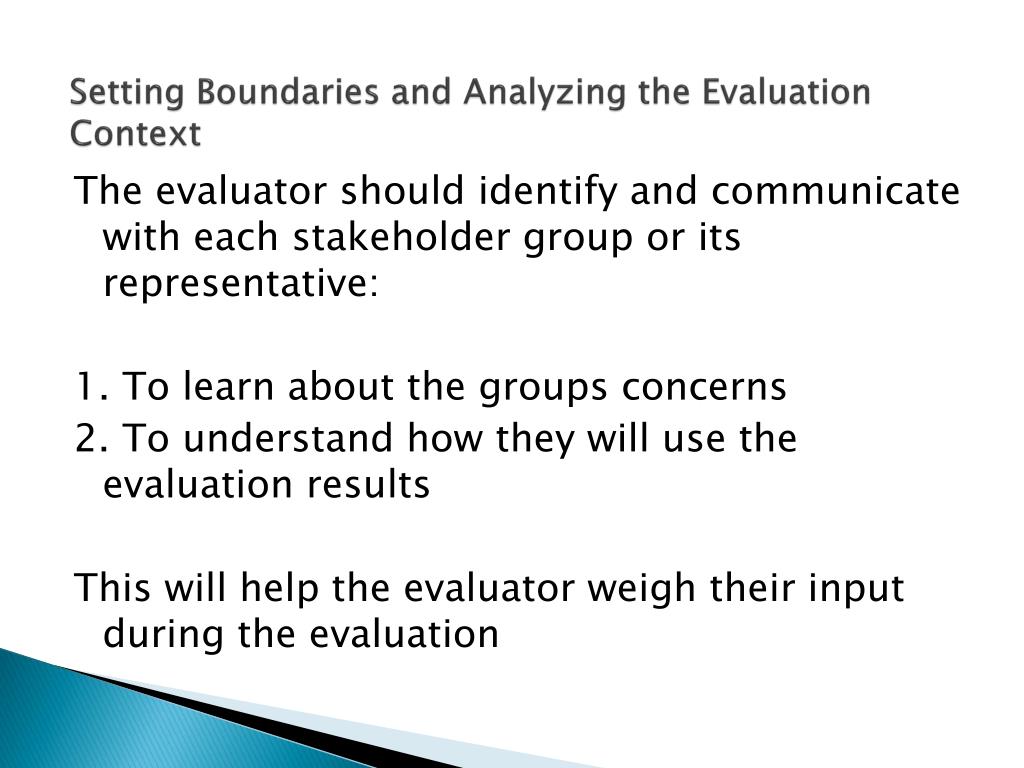 Setting Boundaries and Analyzing the Evaluation Context

The evaluator should identify and communicate with each stakeholder group or its representative:

1. To learn about the groups concerns
2. To understand how they will use the evaluation results

This will help the evaluator weigh their input during the evaluation